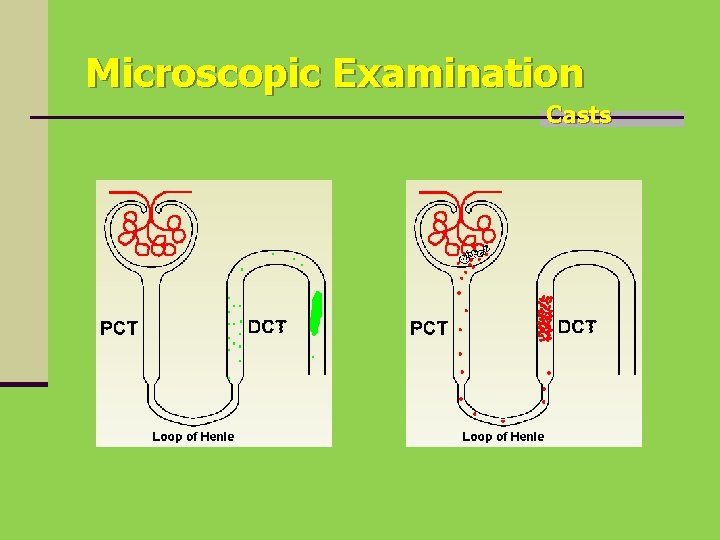 Microscopic Examination

Casts

PCT

DCT

Loop of Henle

PCT

DCT

Loop of Henle